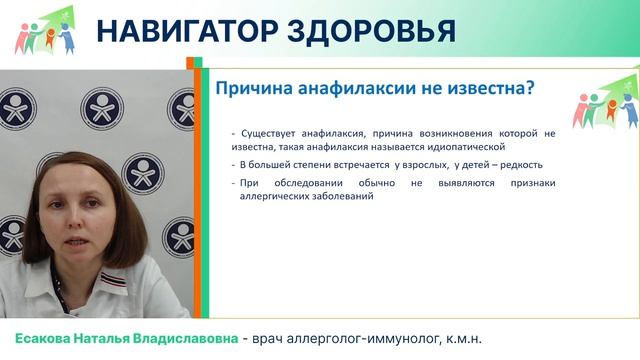 НАВИГАТОР ЗДОРОВЬЯ

Причина анафилаксии не известна?

- Существует анафилаксия, причина возникновения которой не известна, такая анафилаксия называется идиопатической
- В большей степени встречается у взрослых, у детей – редкость
- При обследовании обычно не выявляются признаки аллергических заболеваний

Есакова Наталья Владиславовна - врач аллерголог-иммунолог, к.м.н.